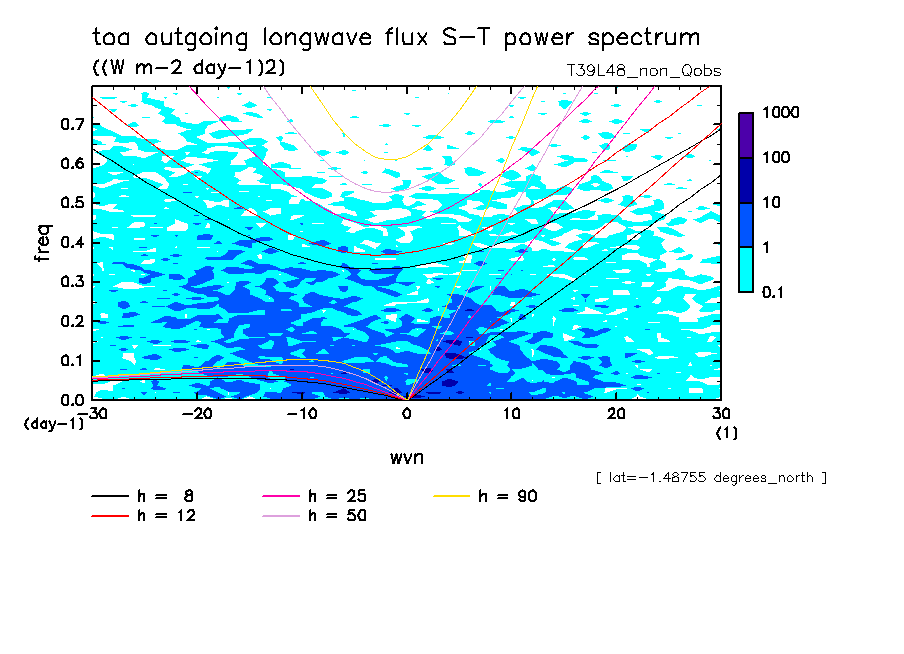 toa outgoing longwave flux S-T power spectrum
((W m-2 day-1)2)
T39L48_non_Qobs

1000
100
10
1
0.1

freq
0.7
0.6
0.5
0.4
0.3
0.2
0.1
0.0
(day-1)
-30
-20
-10
0
10
20
30
(1)

wvn

[ lat=-1.48755 degrees_north ]

h = 8
h = 12
h = 25
h = 50
h = 90